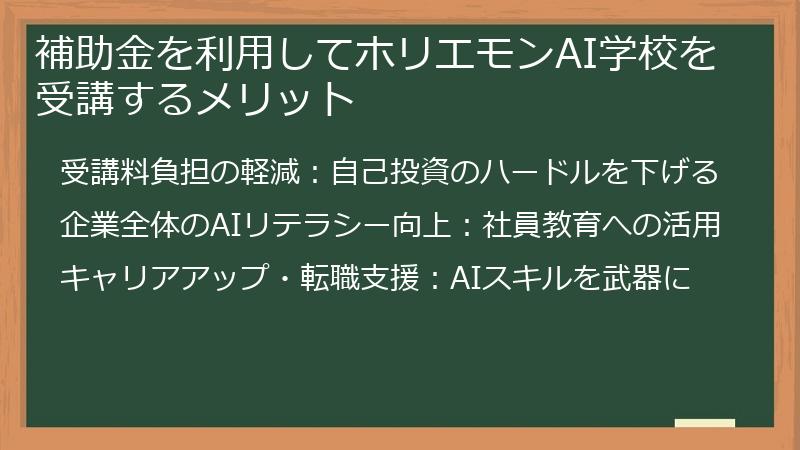 補助金を利用してホリエモンAI学校を受講するメリット

受講料負担の軽減：自己投資のハードルを下げる

企業全体のAIリテラシー向上：社員教育への活用

キャリアアップ・転職支援：AIスキルを武器に